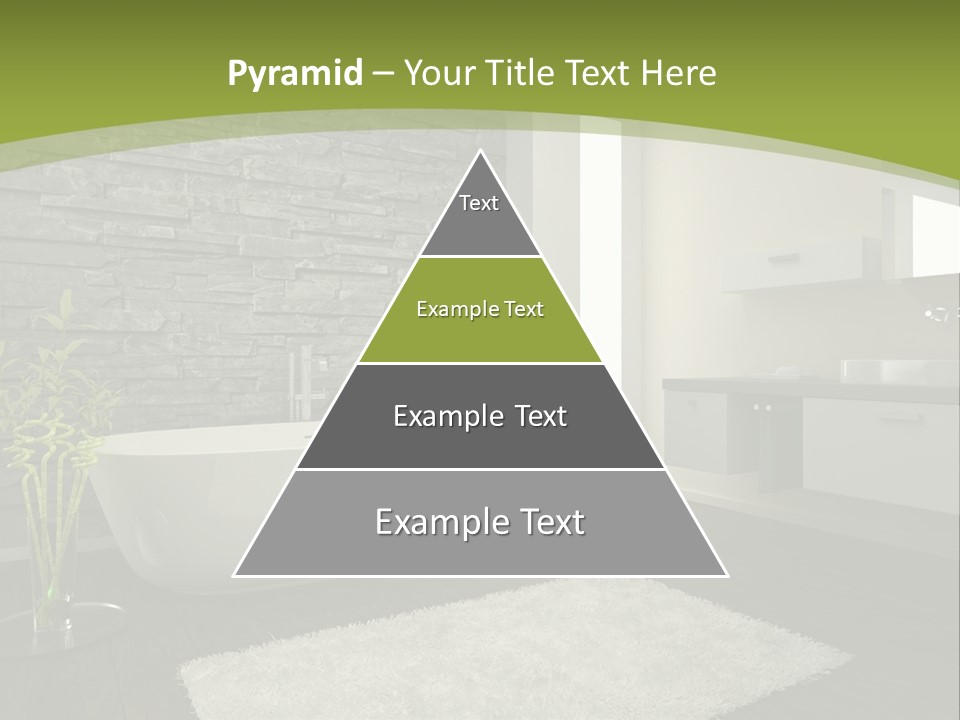 Pyramid – Your Title Text Here

Text

Example Text

Example Text

Example Text